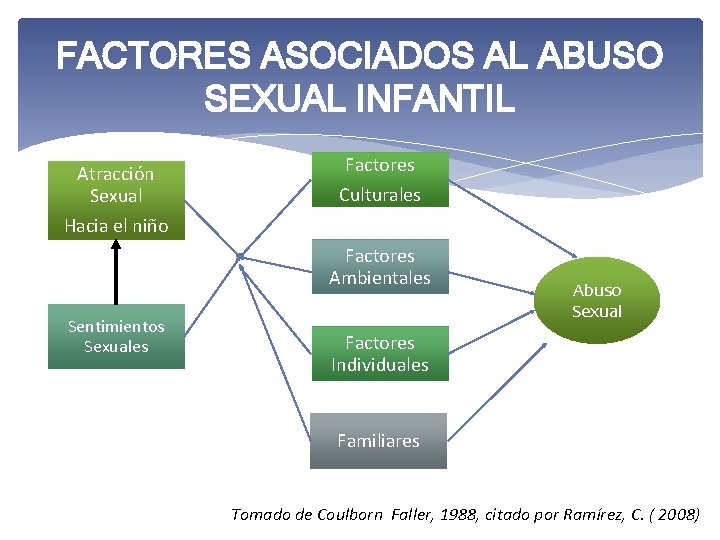 FACTORES ASOCIADOS AL ABUSO SEXUAL INFANTIL

Atracción Sexual Hacia el niño

Sentimientos Sexuales

Factores Culturales

Factores Ambientales

Factores Individuales

Familiares

Abuso Sexual

Tomado de Coulborn Faller, 1988, citado por Ramírez, C. ( 2008)